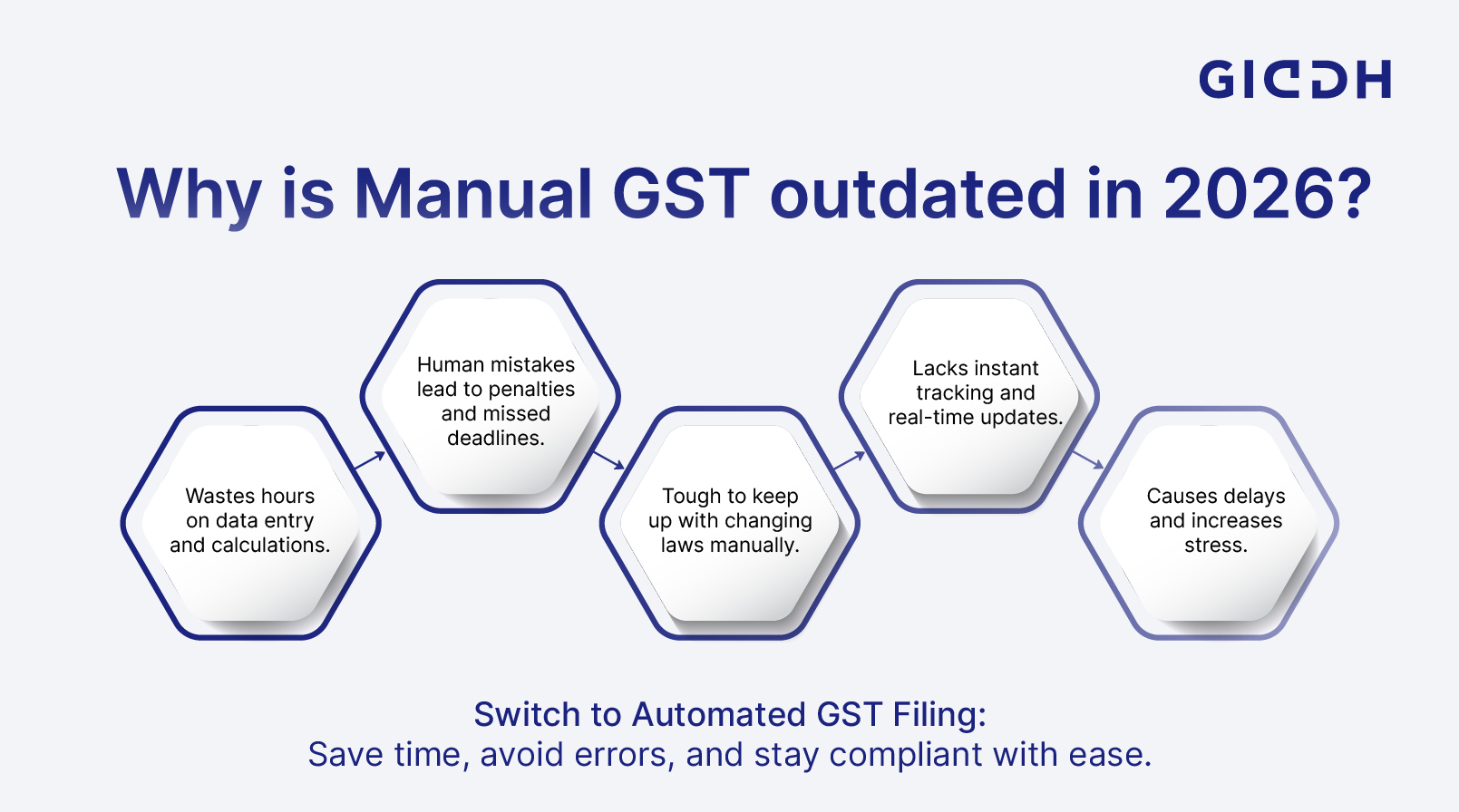 GIDDH

Why is Manual GST outdated in 2026?

Wastes hours on data entry and calculations.

Human mistakes lead to penalties and missed deadlines.

Tough to keep up with changing laws manually.

Lacks instant tracking and real-time updates.

Causes delays and increases stress.

Switch to Automated GST Filing:
Save time, avoid errors, and stay compliant with ease.